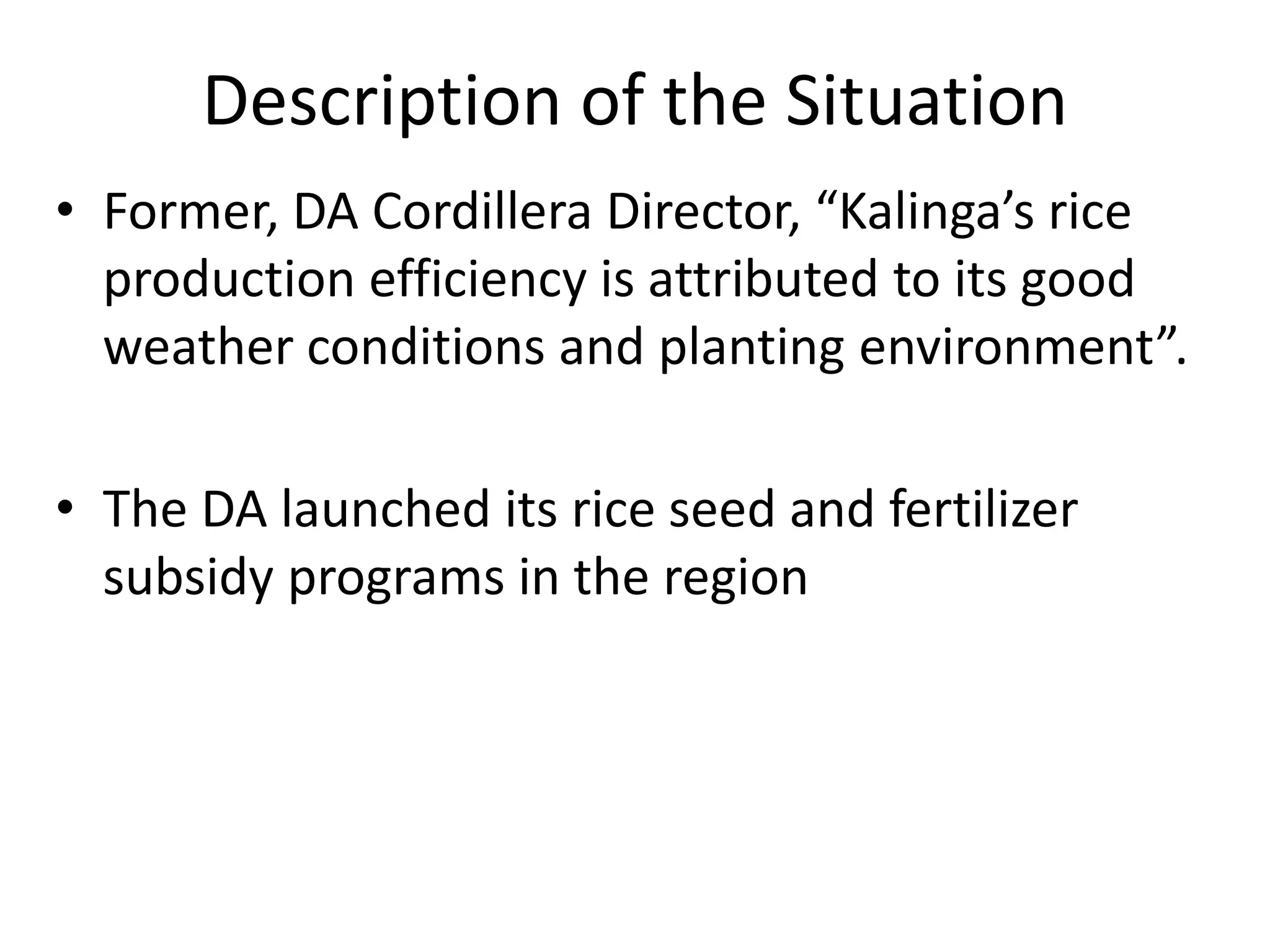 Description of the Situation

• Former, DA Cordillera Director, “Kalinga’s rice production efficiency is attributed to its good weather conditions and planting environment”.

• The DA launched its rice seed and fertilizer subsidy programs in the region